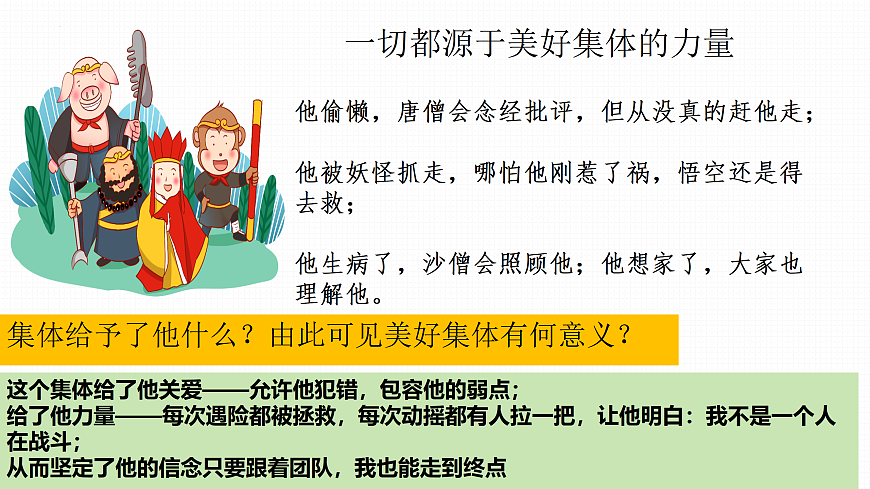 一切都源于美好集体的力量

他偷懒，唐僧会念经批评，但从没真的赶他走；

他被妖怪抓走，哪怕他刚惹了祸，悟空还是得去救；

他生病了，沙僧会照顾他；他想家了，大家也理解他。

集体给予了他什么？由此可见美好集体有何意义？

这个集体给了他关爱——允许他犯错，包容他的弱点；
给了他力量——每次遇险都被拯救，每次动摇都有人拉一把，让他明白：我不是一个人在战斗；
从而坚定了他的信念只要跟着团队，我也能走到终点